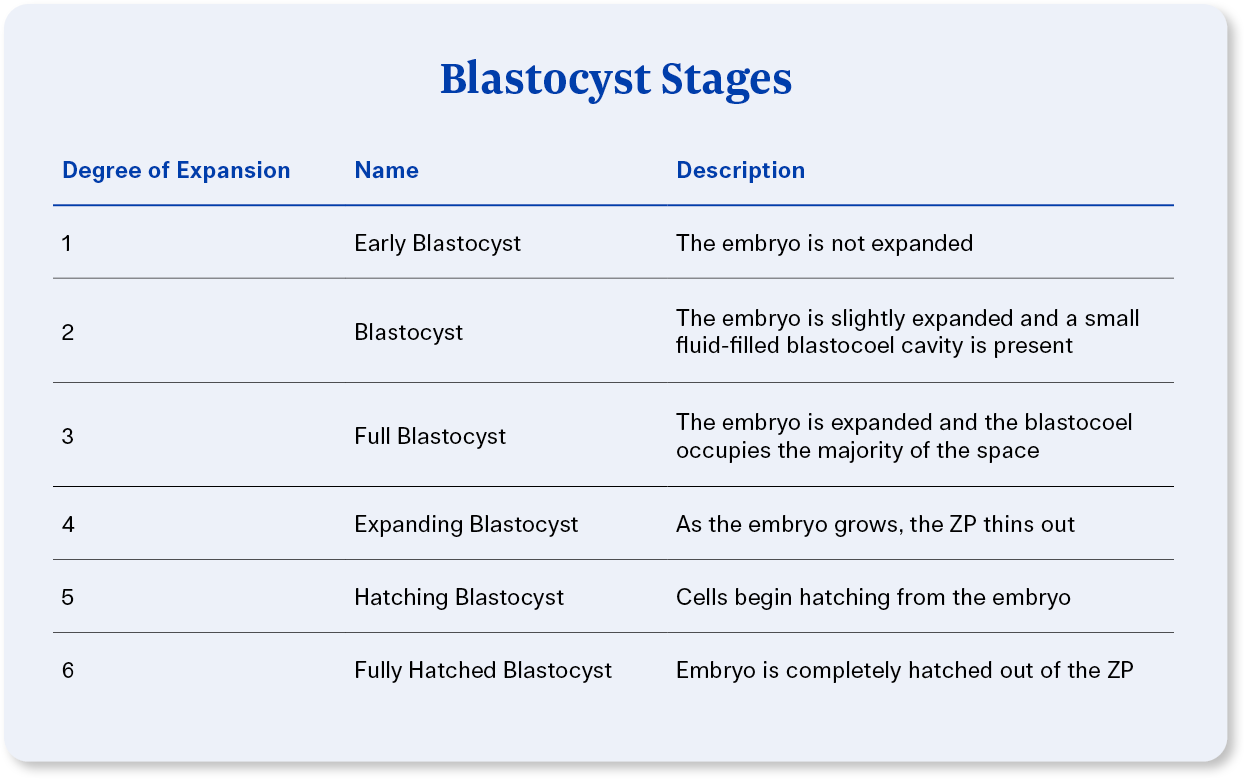 Blastocyst Stages

| Degree of Expansion | Name | Description |
|---|---|---|
| 1 | Early Blastocyst | The embryo is not expanded |
| 2 | Blastocyst | The embryo is slightly expanded and a small fluid-filled blastocoel cavity is present |
| 3 | Full Blastocyst | The embryo is expanded and the blastocoel occupies the majority of the space |
| 4 | Expanding Blastocyst | As the embryo grows, the ZP thins out |
| 5 | Hatching Blastocyst | Cells begin hatching from the embryo |
| 6 | Fully Hatched Blastocyst | Embryo is completely hatched out of the ZP |